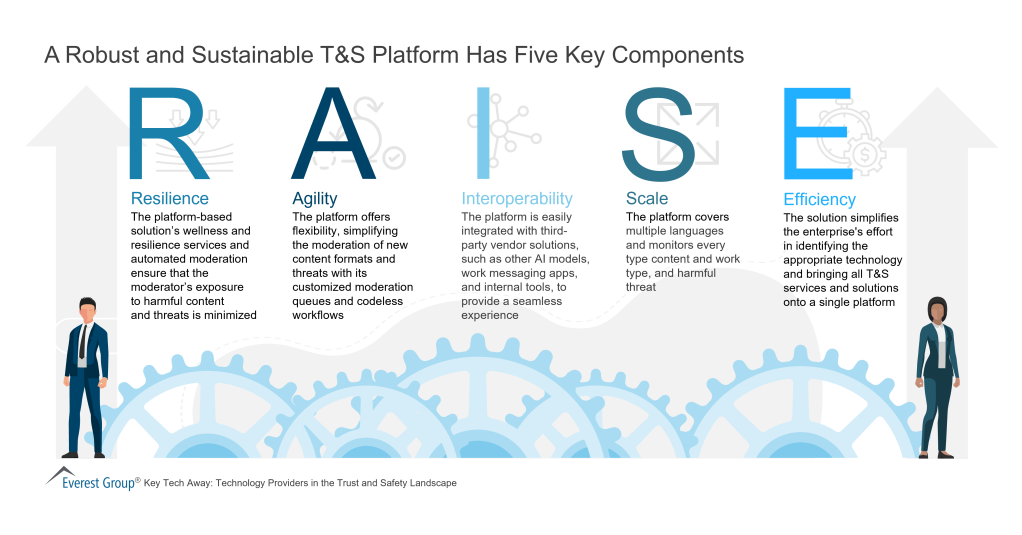 A Robust and Sustainable T&S Platform Has Five Key Components

R
Resilience
The platform-based solution's wellness and resilience services and automated moderation ensure that the moderator's exposure to harmful content and threats is minimized

A
Agility
The platform offers flexibility, simplifying the moderation of new content formats and threats with its customized moderation queues and codeless workflows

I
Interoperability
The platform is easily integrated with third-party vendor solutions, such as other AI models, work messaging apps, and internal tools, to provide a seamless experience

S
Scale
The platform covers multiple languages and monitors every type content and work type, and harmful threat

E
Efficiency
The solution simplifies the enterprise's effort in identifying the appropriate technology and bringing all T&S services and solutions onto a single platform

Everest Group® Key Tech Away: Technology Providers in the Trust and Safety Landscape